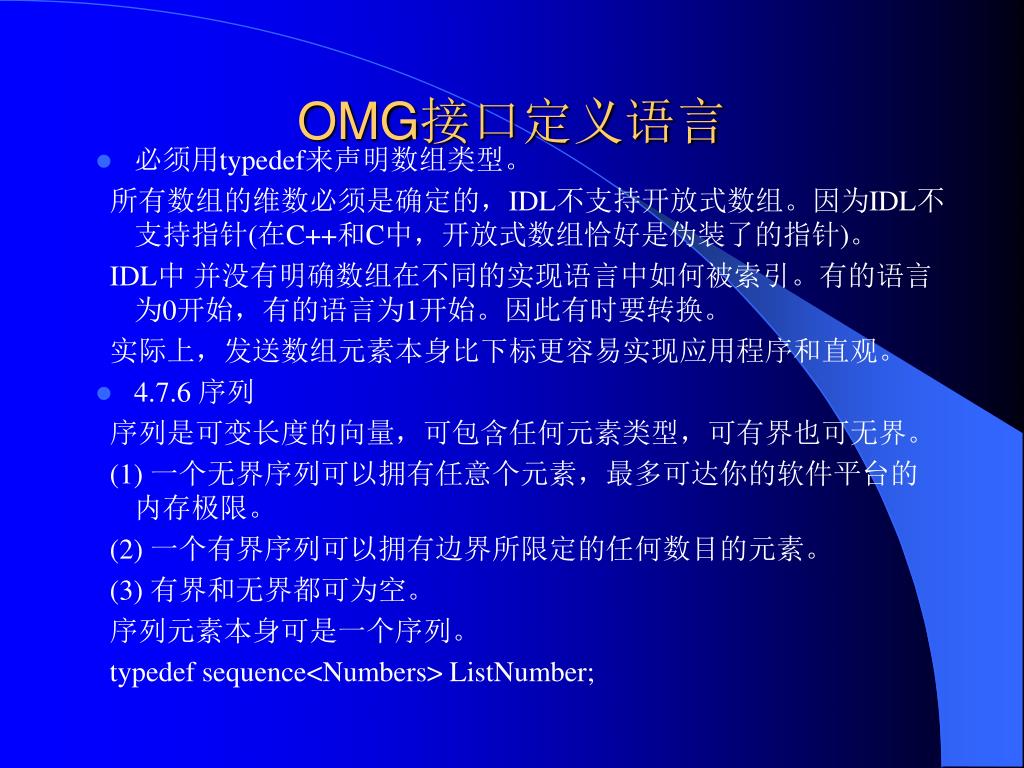 OMG接口定义语言

必须用typedef来声明数组类型。

所有数组的维数必须是确定的，IDL不支持开放式数组。因为IDL不支持指针(在C++和C中，开放式数组恰好是伪装了的指针)。

IDL中 并没有明确数组在不同的实现语言中如何被索引。有的语言为0开始，有的语言为1开始。因此有时要转换。

实际上，发送数组元素本身比下标更容易实现应用程序和直观。

4.7.6 序列

序列是可变长度的向量，可包含任何元素类型，可有界也可无界。

(1) 一个无界序列可以拥有任意个元素，最多可达你的软件平台的内存极限。

(2) 一个有界序列可以拥有边界所限定的任何数目的元素。

(3) 有界和无界都可为空。

序列元素本身可是一个序列。

typedef sequence<Numbers> ListNumber;